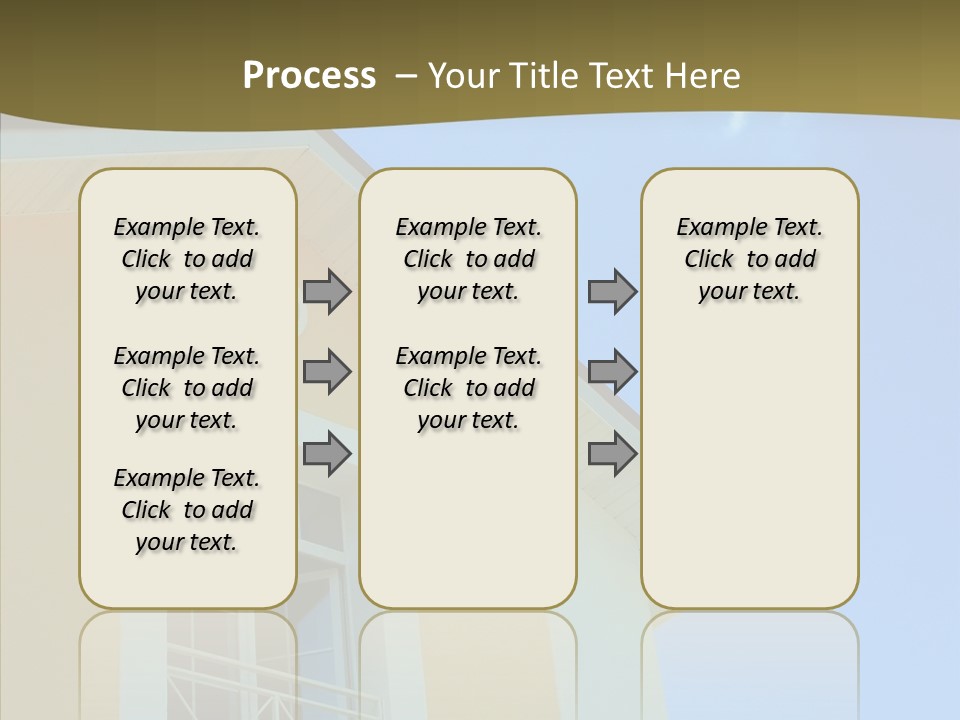 Process – Your Title Text Here

Example Text. Click to add your text.

Example Text. Click to add your text.

Example Text. Click to add your text.

Example Text. Click to add your text.

Example Text. Click to add your text.

Example Text. Click to add your text.